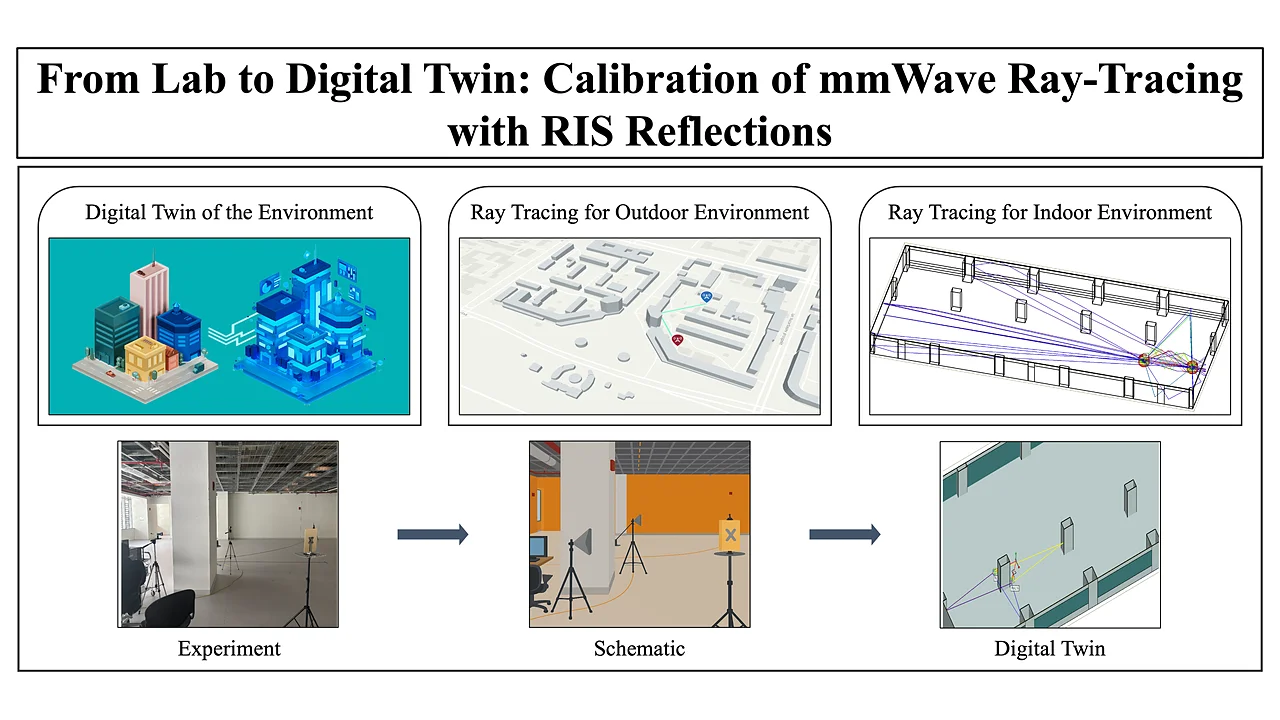 From Lab to Digital Twin: Calibration of mmWave Ray-Tracing with RIS Reflections

Digital Twin of the Environment

Ray Tracing for Outdoor Environment

Ray Tracing for Indoor Environment

Experiment

Schematic

Digital Twin